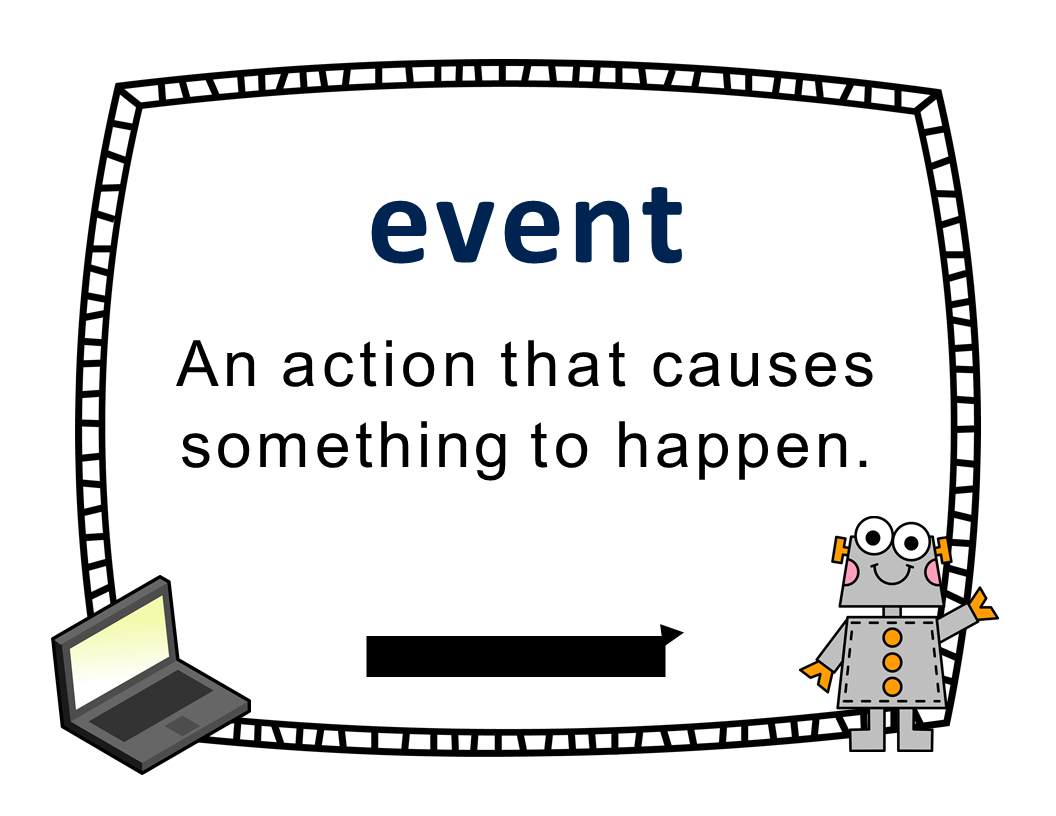 event

An action that causes something to happen.